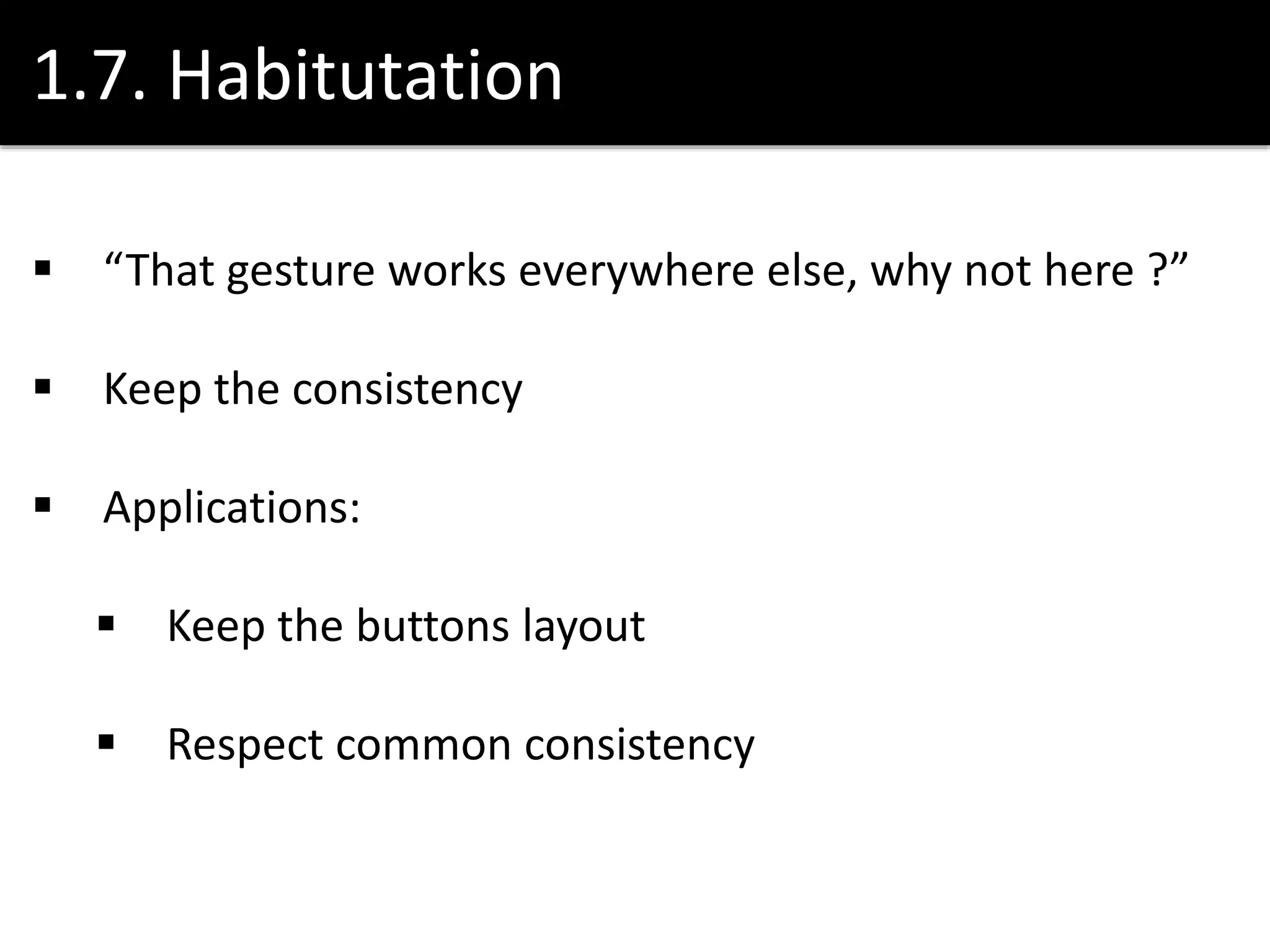 1.7. Habitutation

▪ “That gesture works everywhere else, why not here ?”

▪ Keep the consistency

▪ Applications:

▪ Keep the buttons layout

▪ Respect common consistency